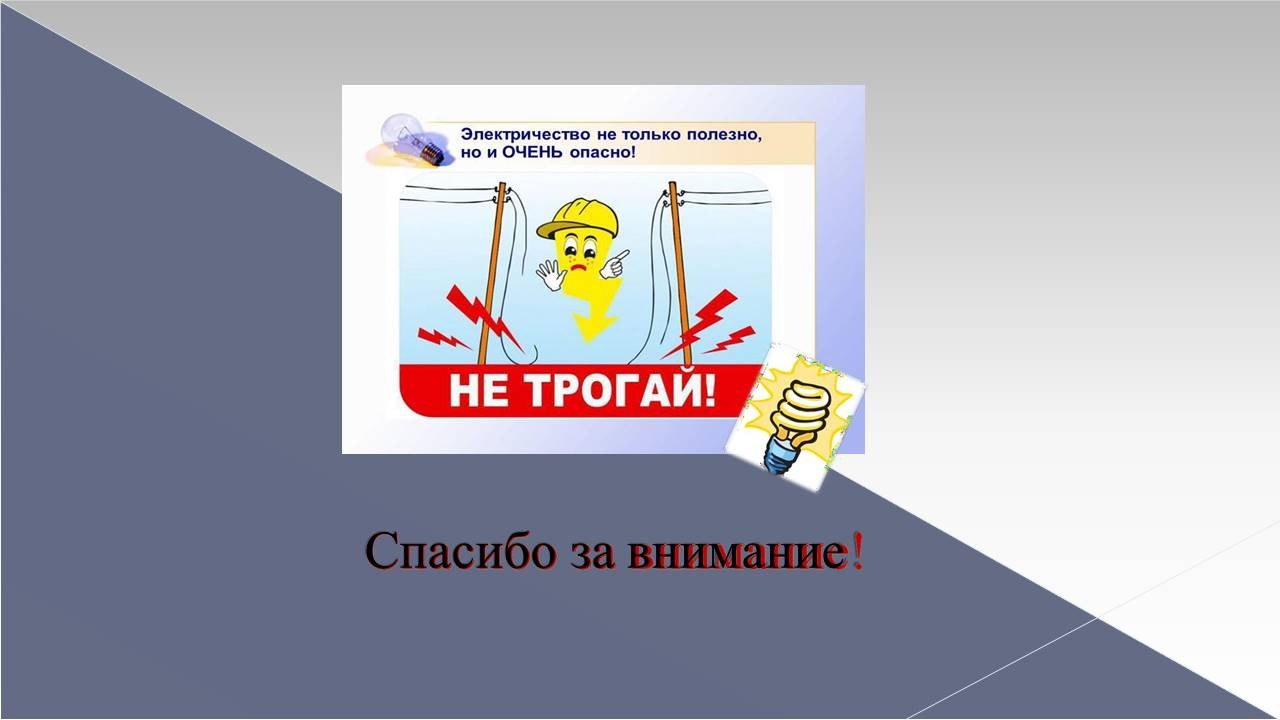 Электричество не только полезно, но и ОЧЕНЬ опасно!

НЕ ТРОГАЙ!

Спасибо за внимание!